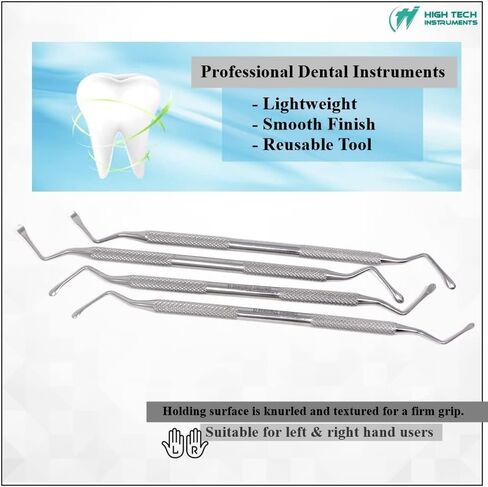 HIGH TECH INSTRUMENTS

Professional Dental Instruments

- Lightweight
- Smooth Finish
- Reusable Tool

Holding surface is knurled and textured for a firm grip.

L R Suitable for left & right hand users